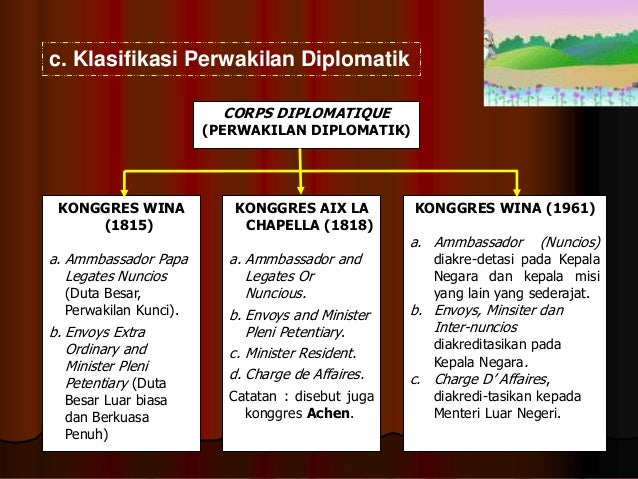 c. Klasifikasi Perwakilan Diplomatik

CORPS DIPLOMATIQUE
(PERWAKILAN DIPLOMATIK)

KONGGRES WINA (1815)

a. Ammbassador Papa Legates Nuncios (Duta Besar, Perwakilan Kunci).
b. Envoys Extra Ordinary and Minister Pleni Petentiary (Duta Besar Luar biasa dan Berkuasa Penuh)

KONGGRES AIX LA CHAPELLA (1818)

a. Ammbassador and Legates Or Nuncious.
b. Envoys and Minister Pleni Petentiary.
c. Minister Resident.
d. Charge de Affaires.
Catatan : disebut juga konggres Achen.

KONGGRES WINA (1961)

a. Ammbassador (Nuncios) diakre-detasi pada Kepala Negara dan kepala misi yang lain yang sederajat.
b. Envoys, Minsiter dan Inter-nuncios diakreditasikan pada Kepala Negara.
c. Charge D' Affaires, diakredi-tasikan kepada Menteri Luar Negeri.